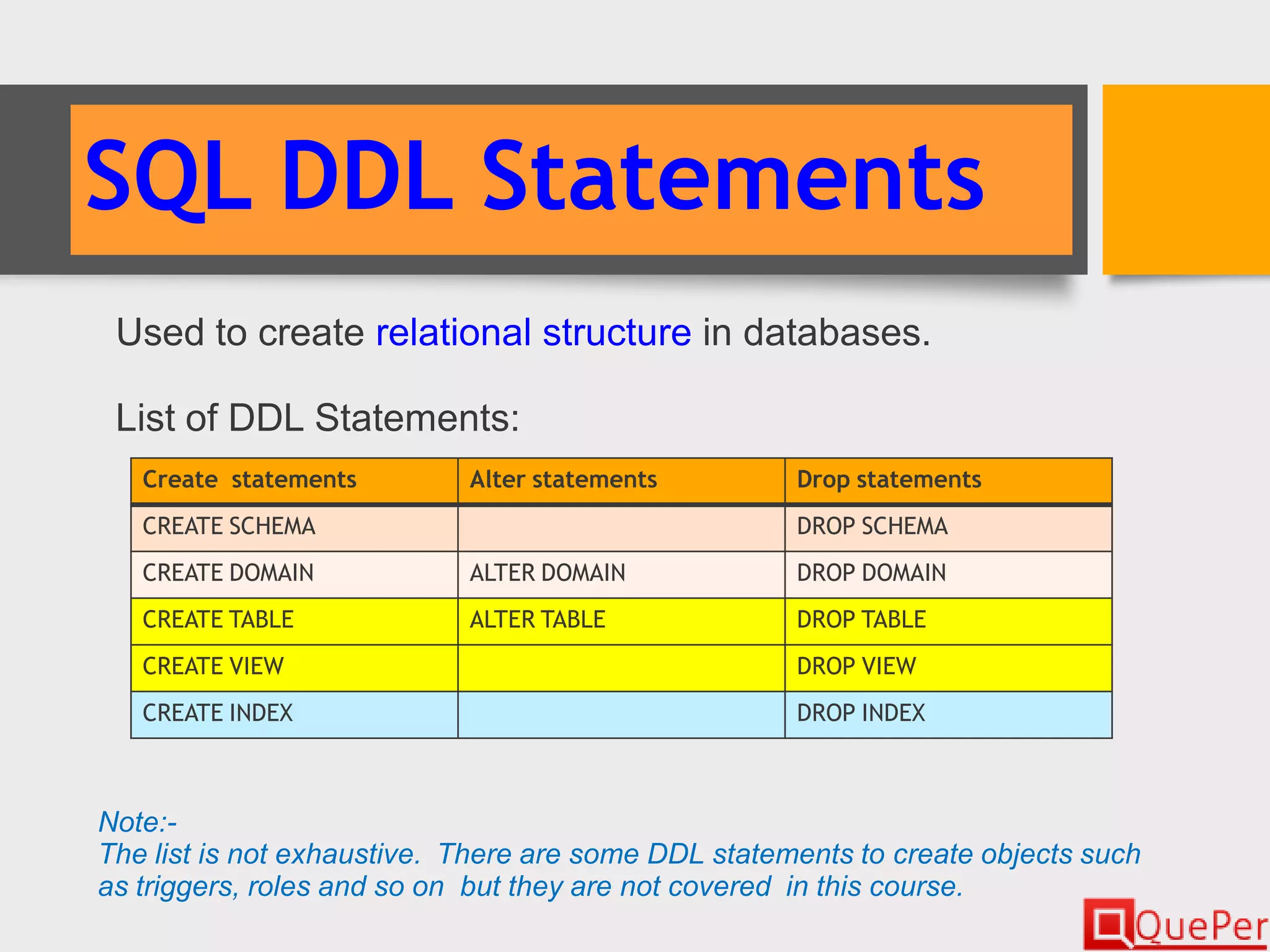 SQL DDL Statements

Used to create relational structure in databases.

List of DDL Statements:

| Create statements | Alter statements | Drop statements |
|---|---|---|
| CREATE SCHEMA | | DROP SCHEMA |
| CREATE DOMAIN | ALTER DOMAIN | DROP DOMAIN |
| CREATE TABLE | ALTER TABLE | DROP TABLE |
| CREATE VIEW | | DROP VIEW |
| CREATE INDEX | | DROP INDEX |

Note:-
The list is not exhaustive. There are some DDL statements to create objects such as triggers, roles and so on but they are not covered in this course.

QuePer